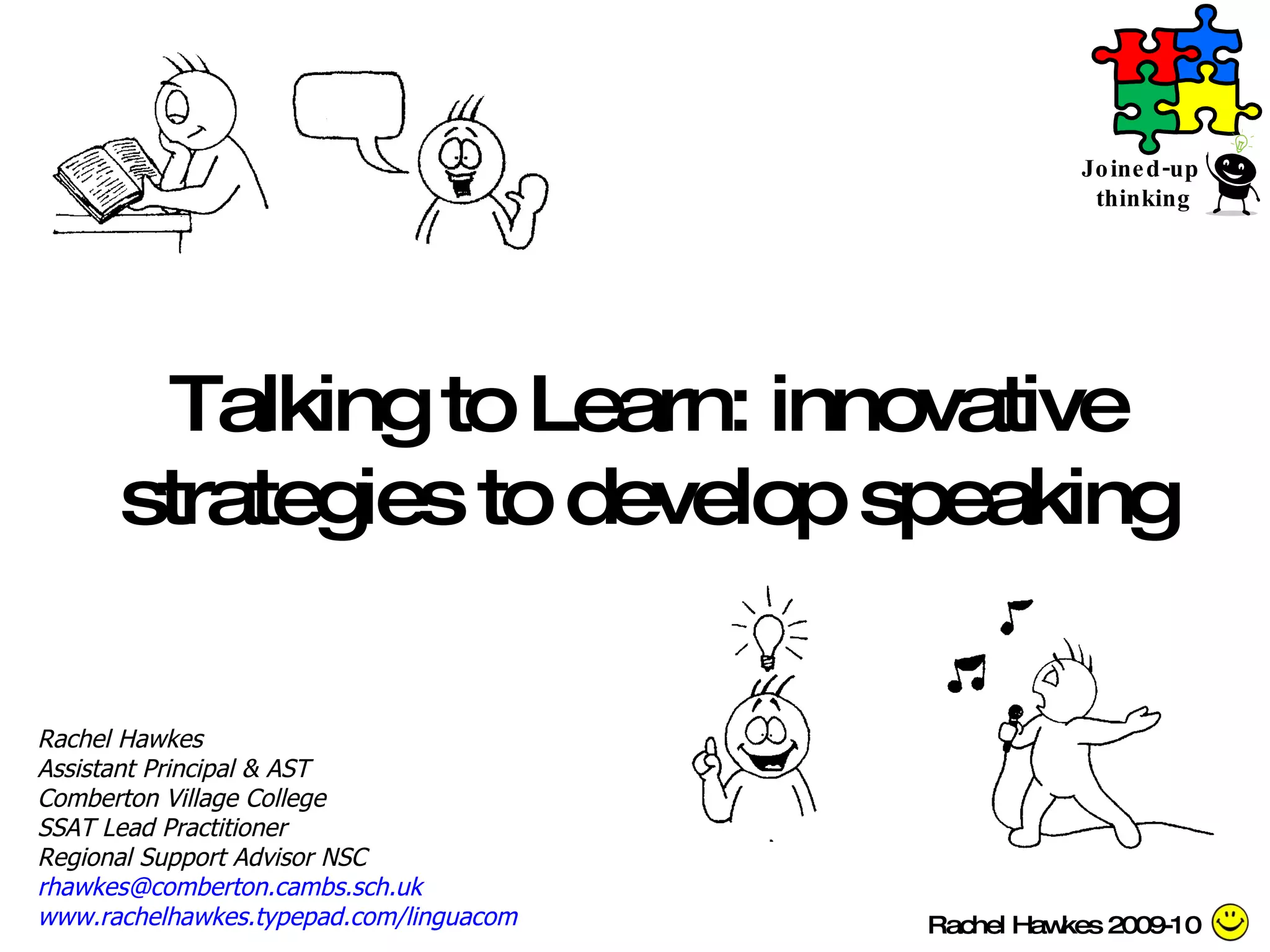 Joined-up thinking

Talking to Learn: innovative strategies to develop speaking

Rachel Hawkes
Assistant Principal & AST
Comberton Village College
SSAT Lead Practitioner
Regional Support Advisor NSC
rhawkes@comberton.cambs.sch.uk
www.rachelhawkes.typepad.com/linguacom

Rachel Hawkes 2009-10